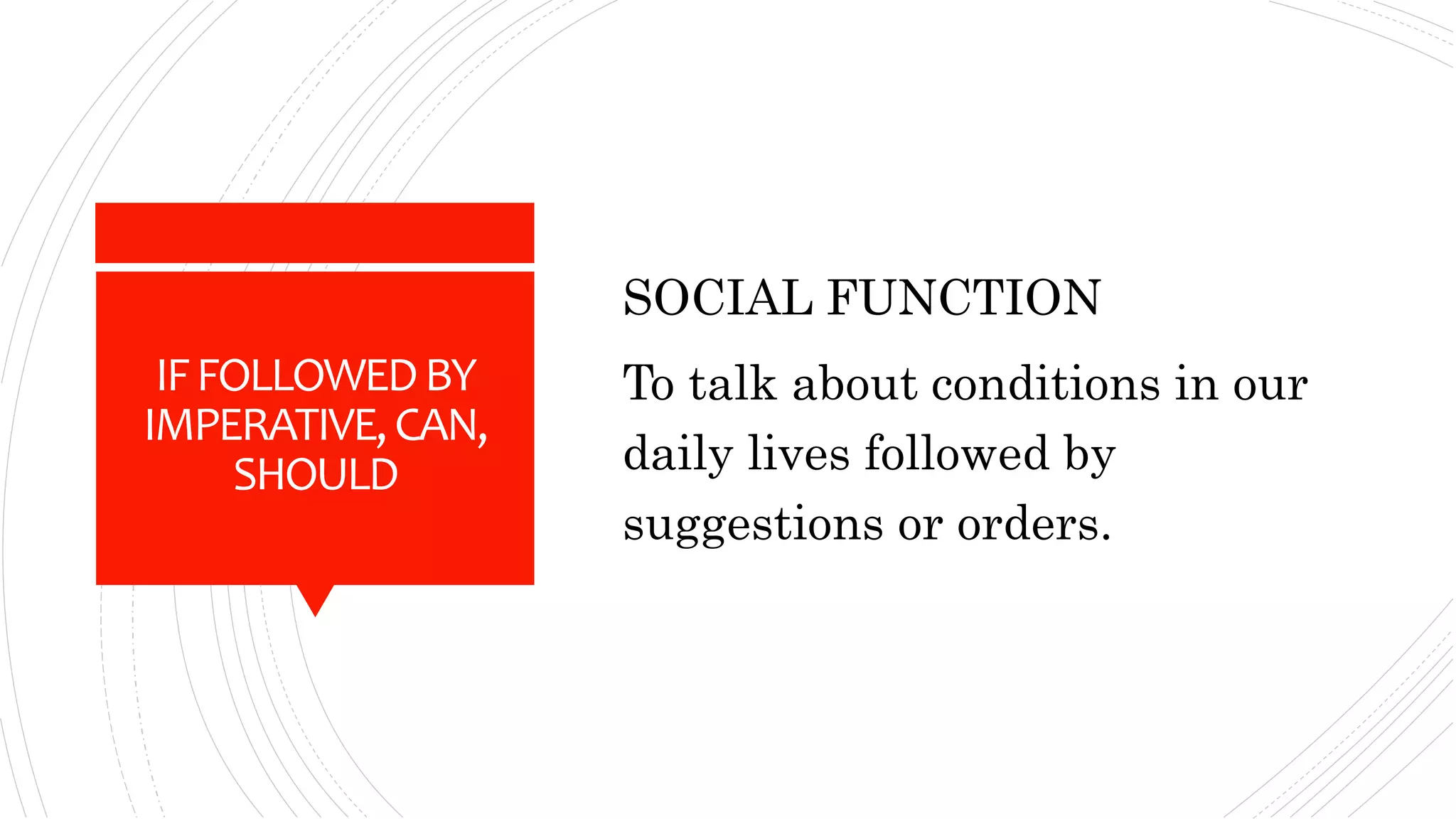 IF FOLLOWED BY IMPERATIVE, CAN, SHOULD

SOCIAL FUNCTION

To talk about conditions in our daily lives followed by suggestions or orders.